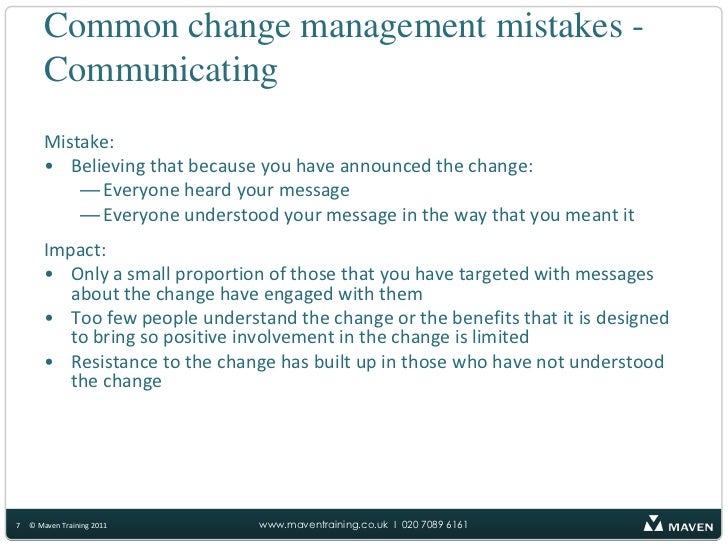 Common change management mistakes - Communicating

Mistake:
• Believing that because you have announced the change:
— Everyone heard your message
— Everyone understood your message in the way that you meant it

Impact:
• Only a small proportion of those that you have targeted with messages about the change have engaged with them
• Too few people understand the change or the benefits that it is designed to bring so positive involvement in the change is limited
• Resistance to the change has built up in those who have not understood the change

7 © Maven Training 2011 www.maventraining.co.uk | 020 7089 6161 MAVEN